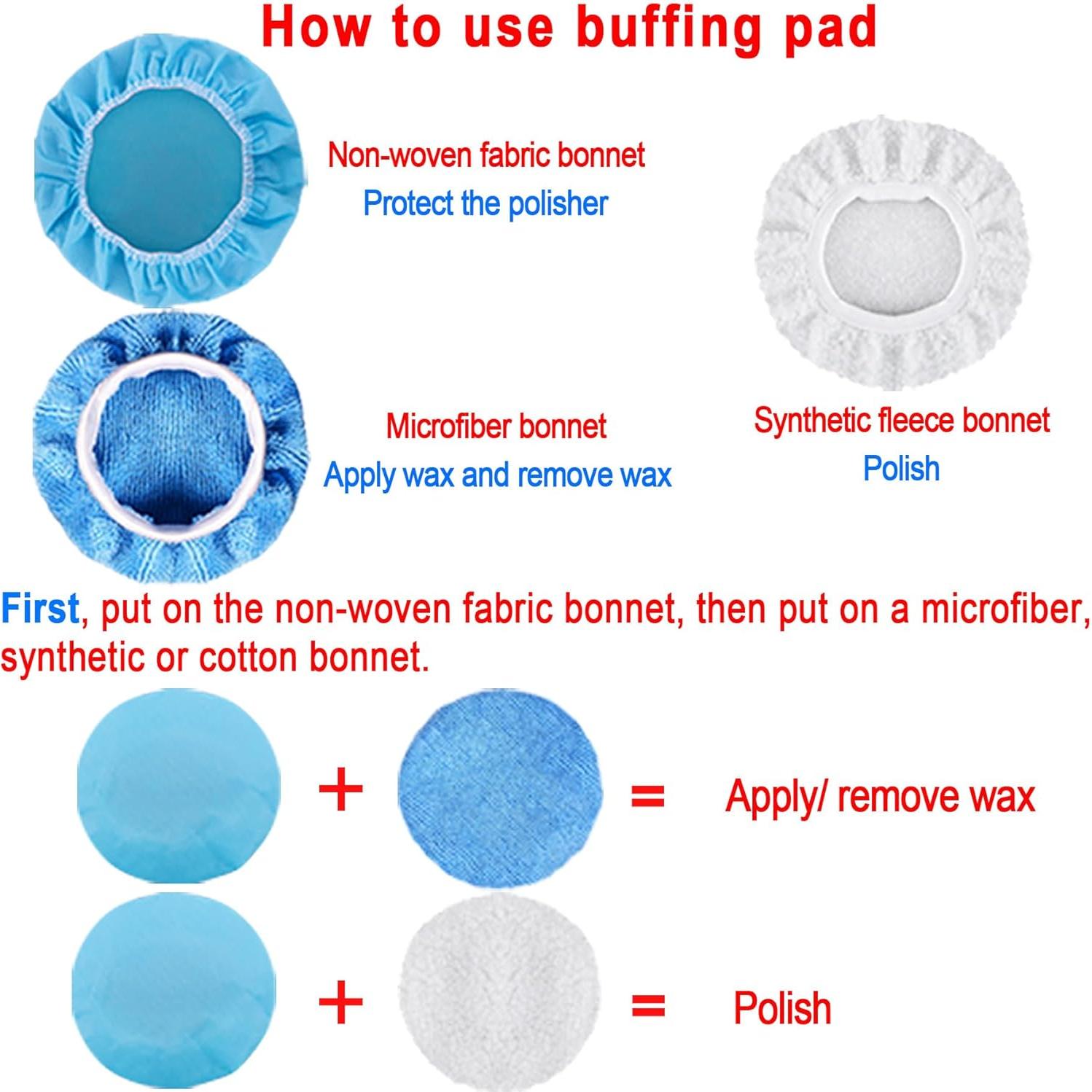 How to use buffing pad

Non-woven fabric bonnet
Protect the polisher

Microfiber bonnet
Apply wax and remove wax

Synthetic fleece bonnet
Polish

First, put on the non-woven fabric bonnet, then put on a microfiber, synthetic or cotton bonnet.

+ = Apply/ remove wax

+ = Polish